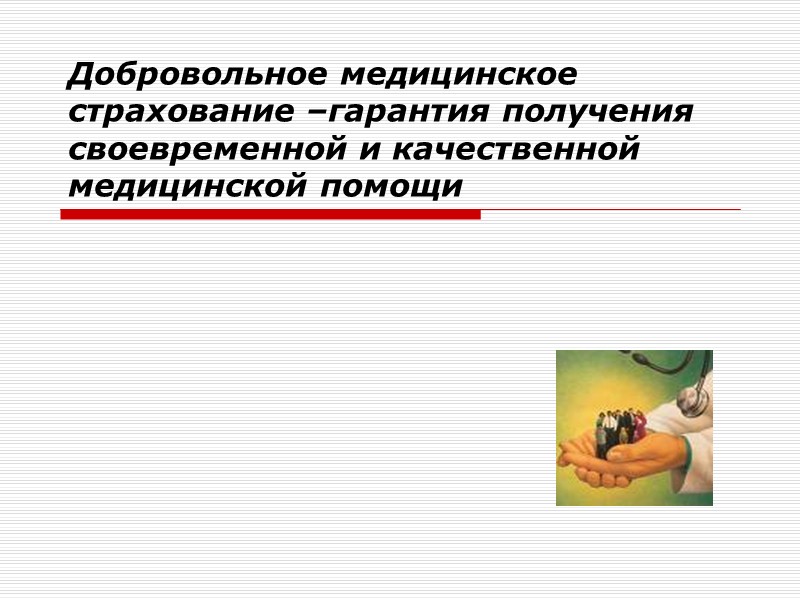 Добровольное медицинское страхование –гарантия получения своевременной и качественной медицинской помощи